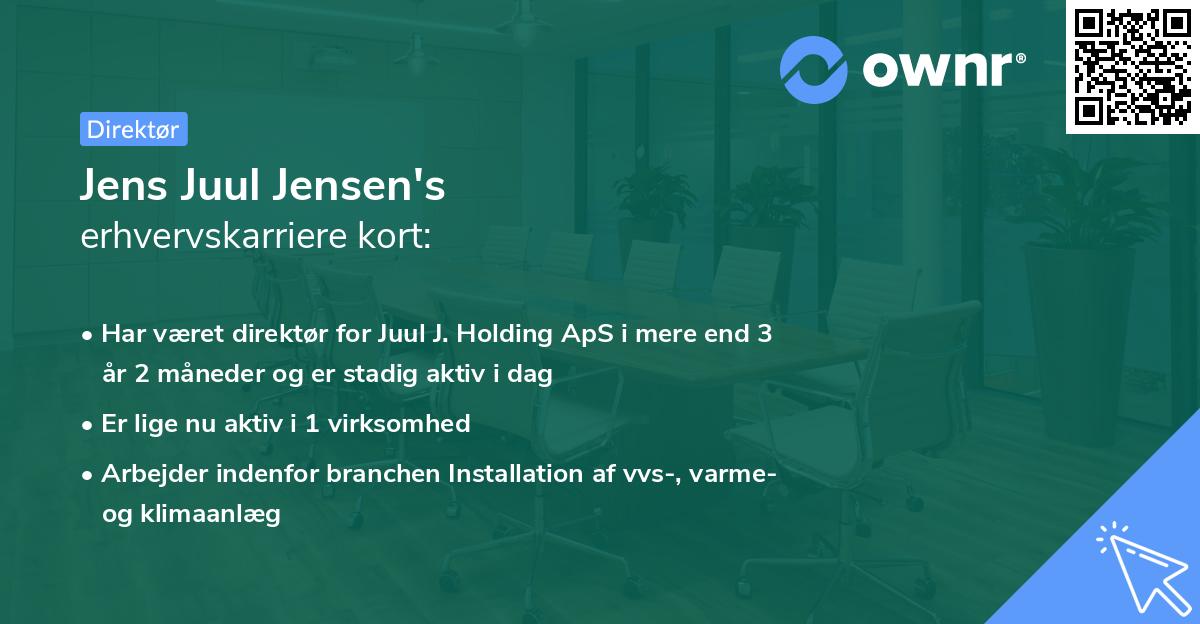 ownr®

Direktør

Jens Juul Jensen's
erhvervskarriere kort:

• Har været direktør for Juul J. Holding ApS i mere end 3 år 2 måneder og er stadig aktiv i dag
• Er lige nu aktiv i 1 virksomhed
• Arbejder indenfor branchen Installation af vvs-, varme- og klimaanlæg